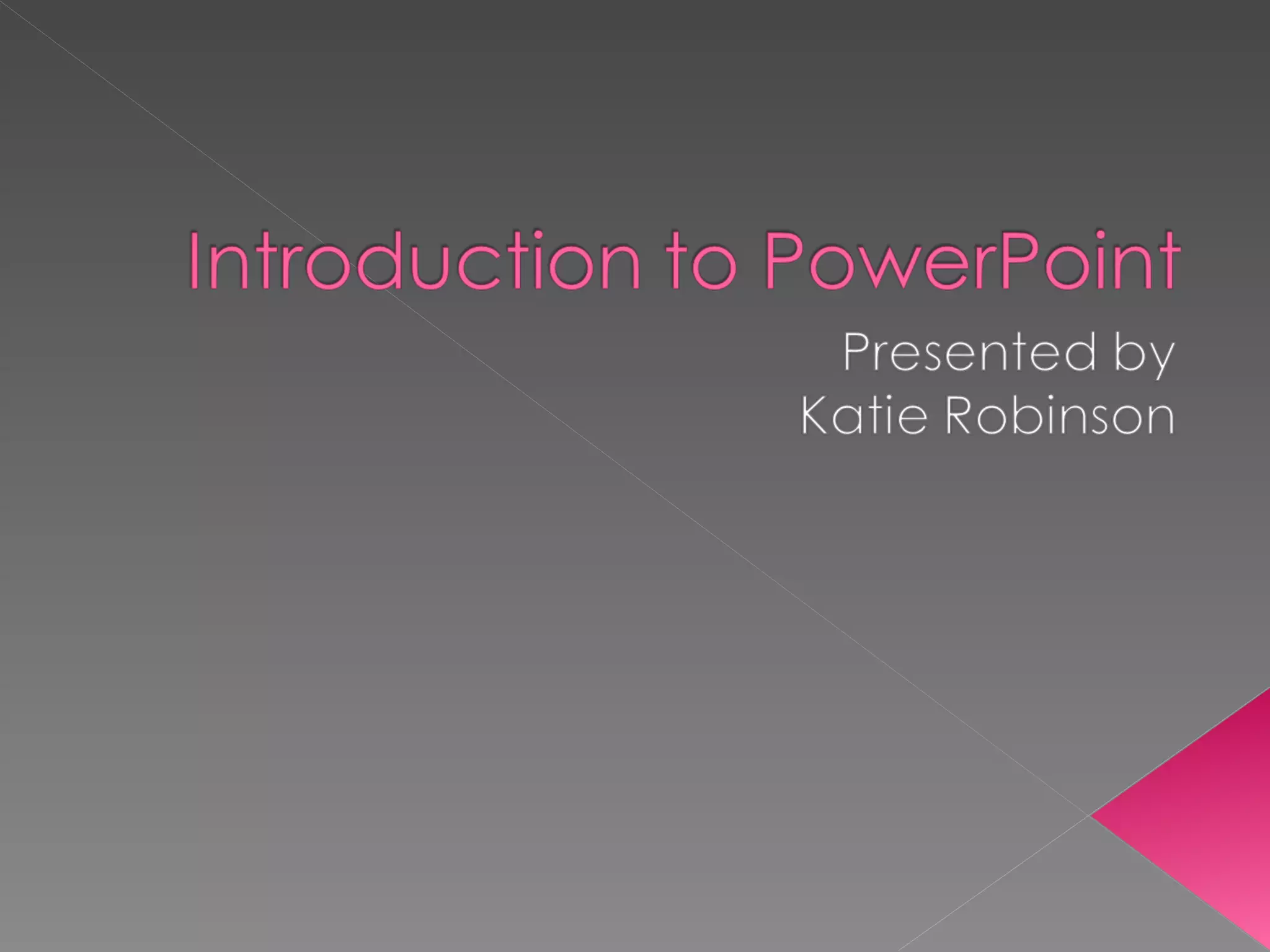 Introduction to PowerPoint

Presented by
Katie Robinson